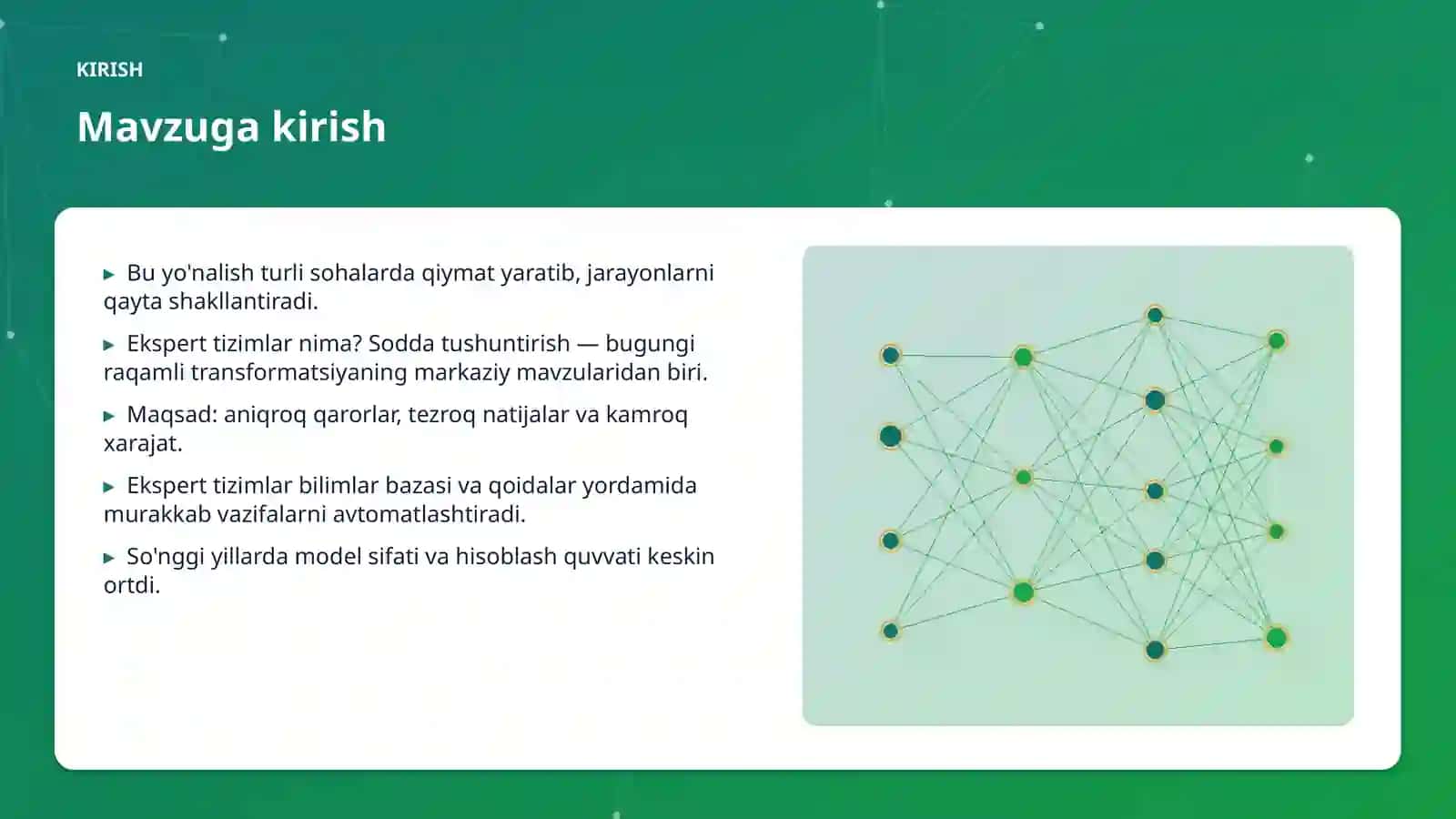 KIRISH

Mavzuga kirish

▸ Bu yo'nalish turli sohalarda qiymat yaratib, jarayonlarni qayta shakllantiradi.

▸ Ekspert tizimlar nima? Sodda tushuntirish — bugungi raqamli transformatsiyaning markaziy mavzularidan biri.

▸ Maqsad: aniqroq qarorlar, tezroq natijalar va kamroq xarajat.

▸ Ekspert tizimlar bilimlar bazasi va qoidalar yordamida murakkab vazifalarni avtomatlashtiradi.

▸ So'nggi yillarda model sifati va hisoblash quvvati keskin ortdi.